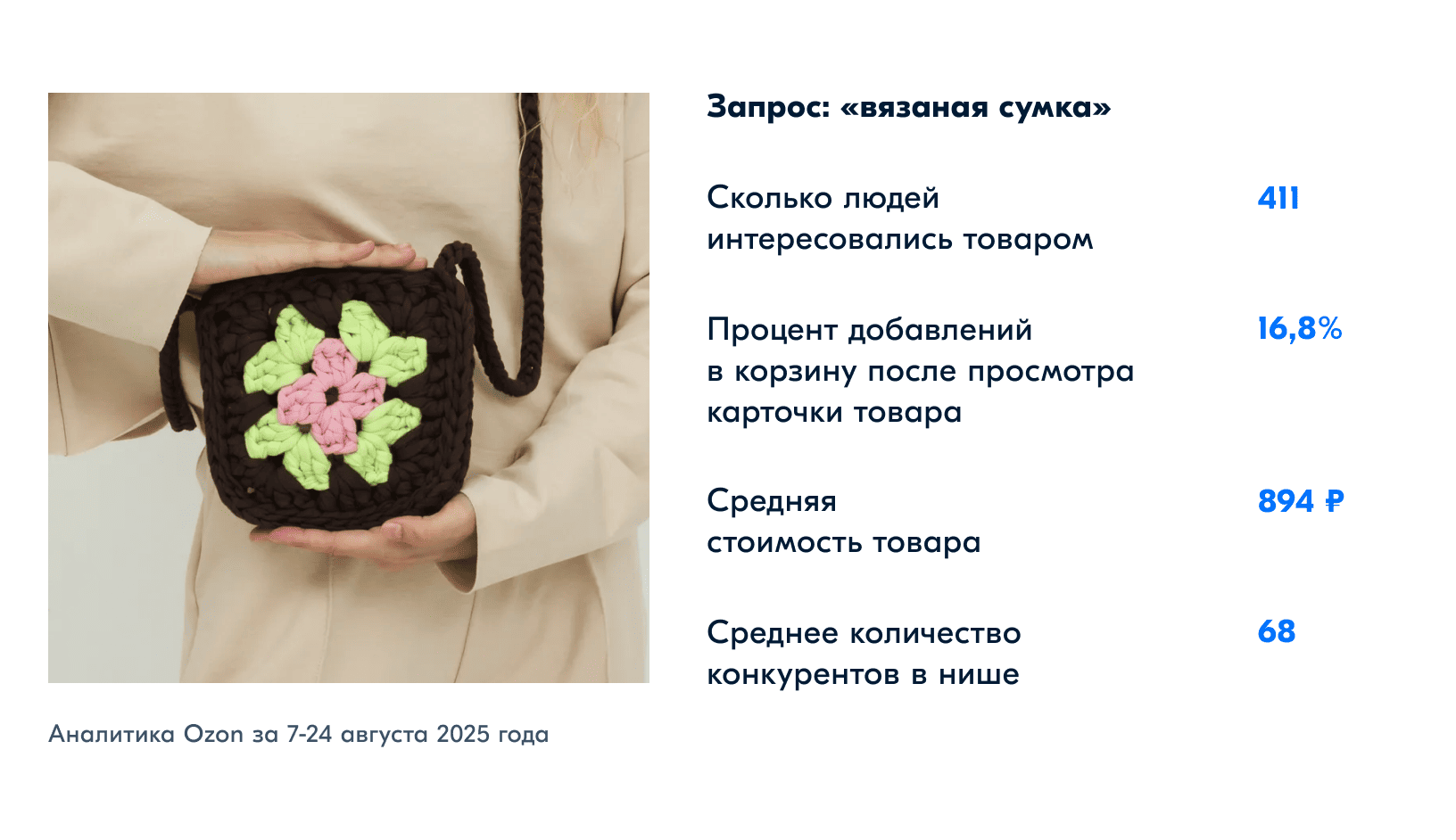 Запрос: «вязаная сумка»

Сколько людей интересовались товаром 411

Процент добавлений в корзину после просмотра карточки товара 16,8%

Средняя стоимость товара 894 ₽

Среднее количество конкурентов в нише 68

Аналитика Ozon за 7-24 августа 2025 года